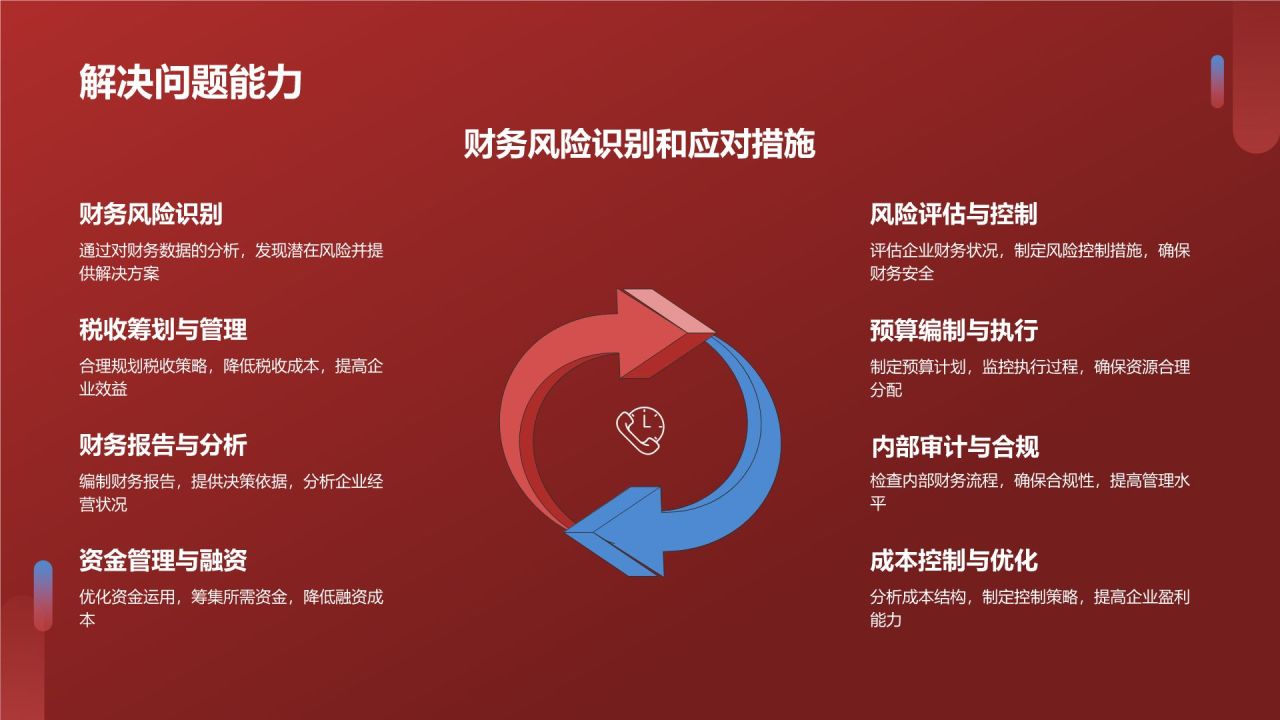 解决问题能力

财务风险识别和应对措施

财务风险识别
通过对财务数据的分析，发现潜在风险并提供解决方案

税收筹划与管理
合理规划税收策略，降低税收成本，提高企业效益

财务报告与分析
编制财务报告，提供决策依据，分析企业经营状况

资金管理与融资
优化资金运用，筹集所需资金，降低融资成本

风险评估与控制
评估企业财务状况，制定风险控制措施，确保财务安全

预算编制与执行
制定预算计划，监控执行过程，确保资源合理分配

内部审计与合规
检查内部财务流程，确保合规性，提高管理水平

成本控制与优化
分析成本结构，制定控制策略，提高企业盈利能力